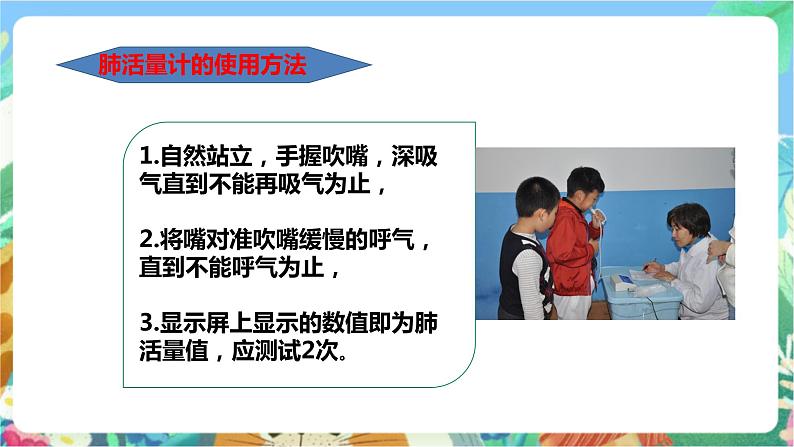 肺活量计的使用方法

1.自然站立，手握吹嘴，深吸气直到不能再吸气为止，

2.将嘴对准吹嘴缓慢的呼气，直到不能呼气为止，

3.显示屏上显示的数值即为肺活量值，应测试2次。